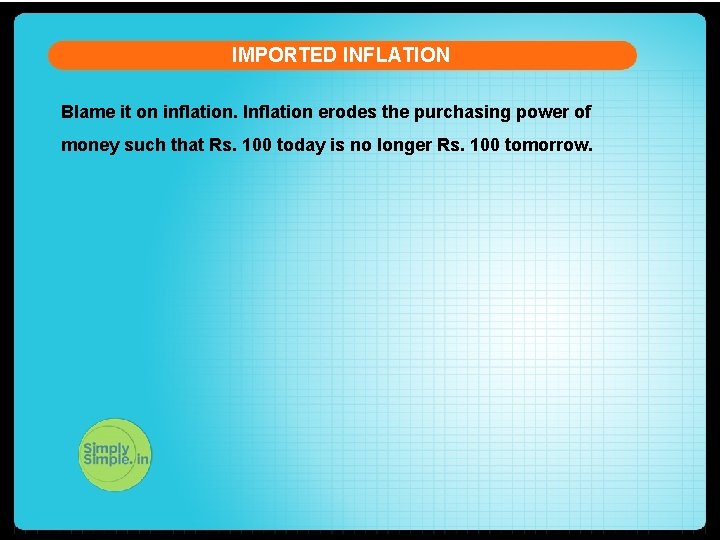 IMPORTED INFLATION

Blame it on inflation. Inflation erodes the purchasing power of money such that Rs. 100 today is no longer Rs. 100 tomorrow.

Simply Simple.in